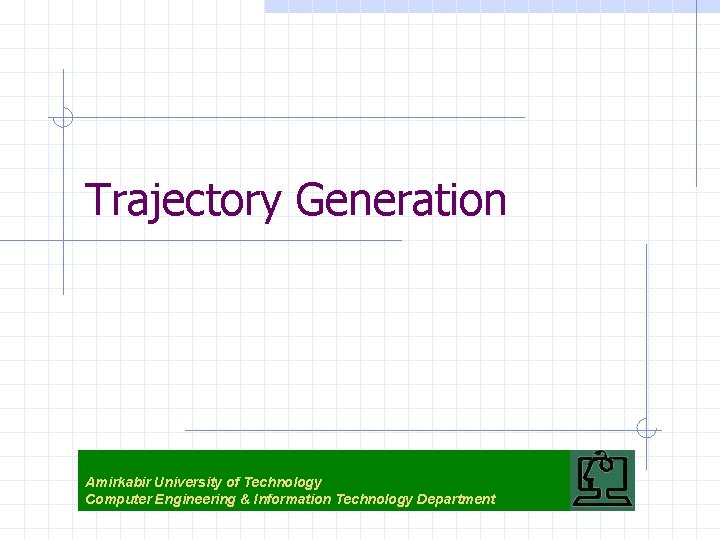 Trajectory Generation

Amirkabir University of Technology
Computer Engineering & Information Technology Department